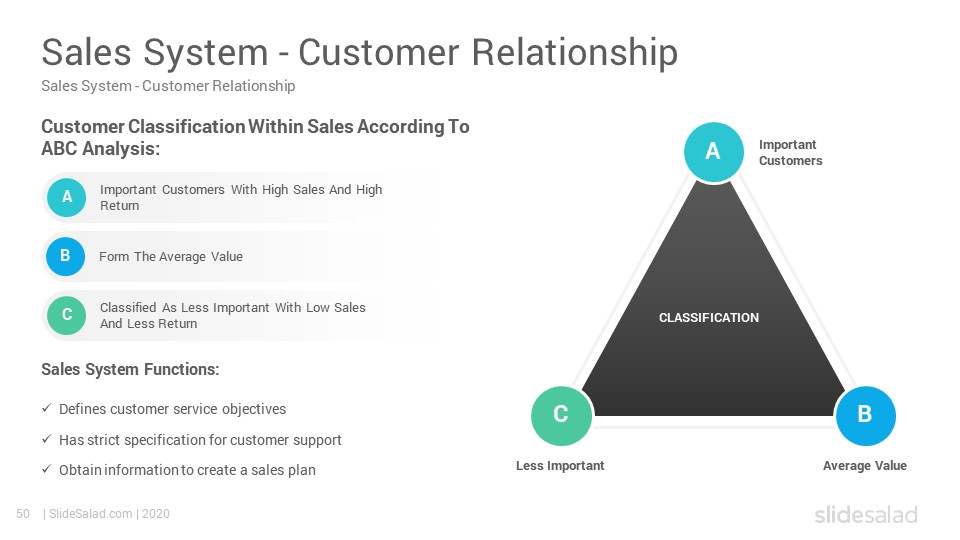 Sales System - Customer Relationship
Sales System - Customer Relationship

Customer Classification Within Sales According To ABC Analysis:

A Important Customers With High Sales And High Return

B Form The Average Value

C Classified As Less Important With Low Sales And Less Return

Sales System Functions:

✓ Defines customer service objectives
✓ Has strict specification for customer support
✓ Obtain information to create a sales plan

A Important Customers
CLASSIFICATION
C Less Important
B Average Value

50 | SlideSalad.com | 2020
slidesalad